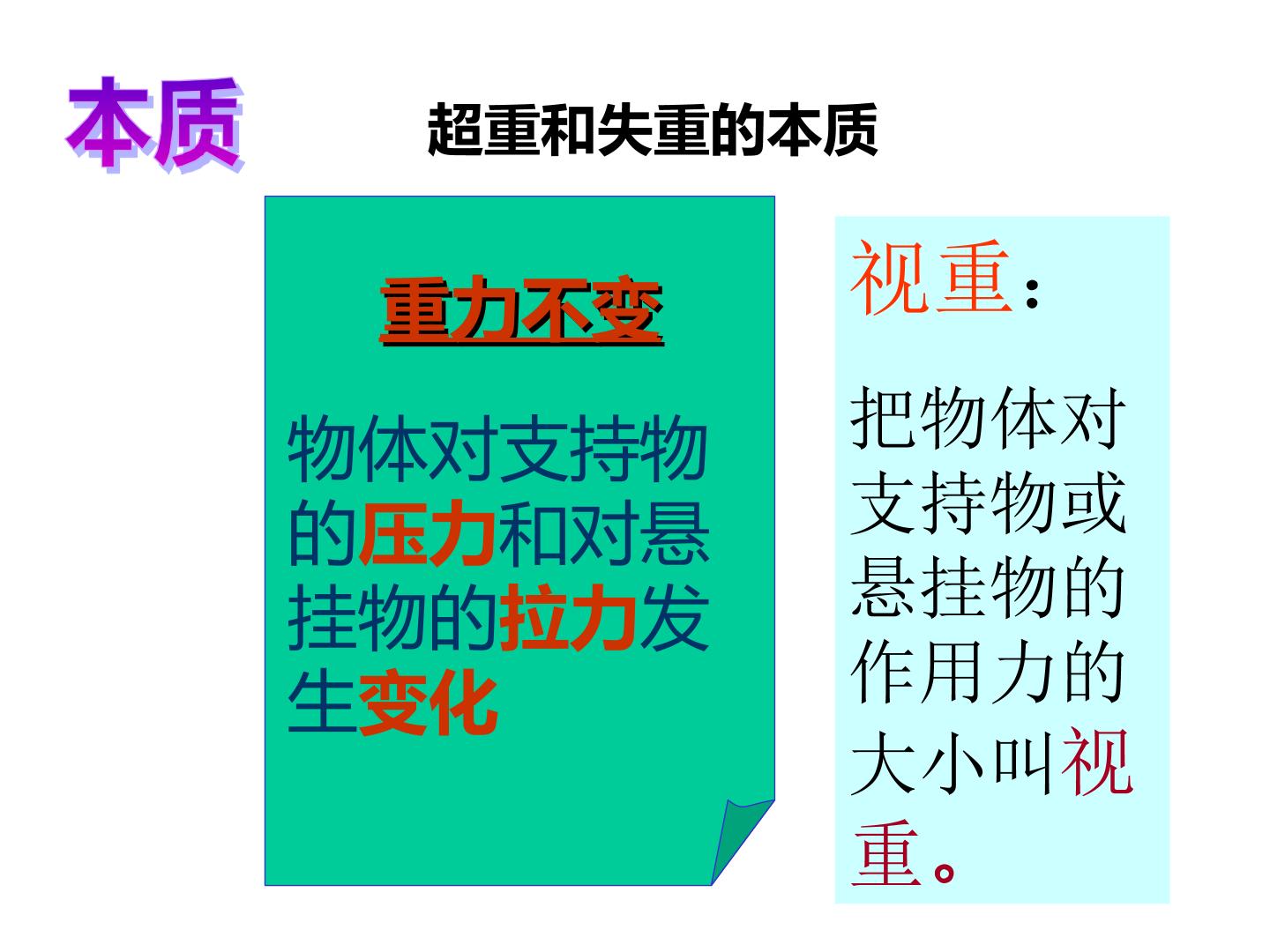 本质

超重和失重的本质

重力不变

物体对支持物的压力和对悬挂物的拉力发生变化

视重：

把物体对支持物或悬挂物的作用力的大小叫视重。